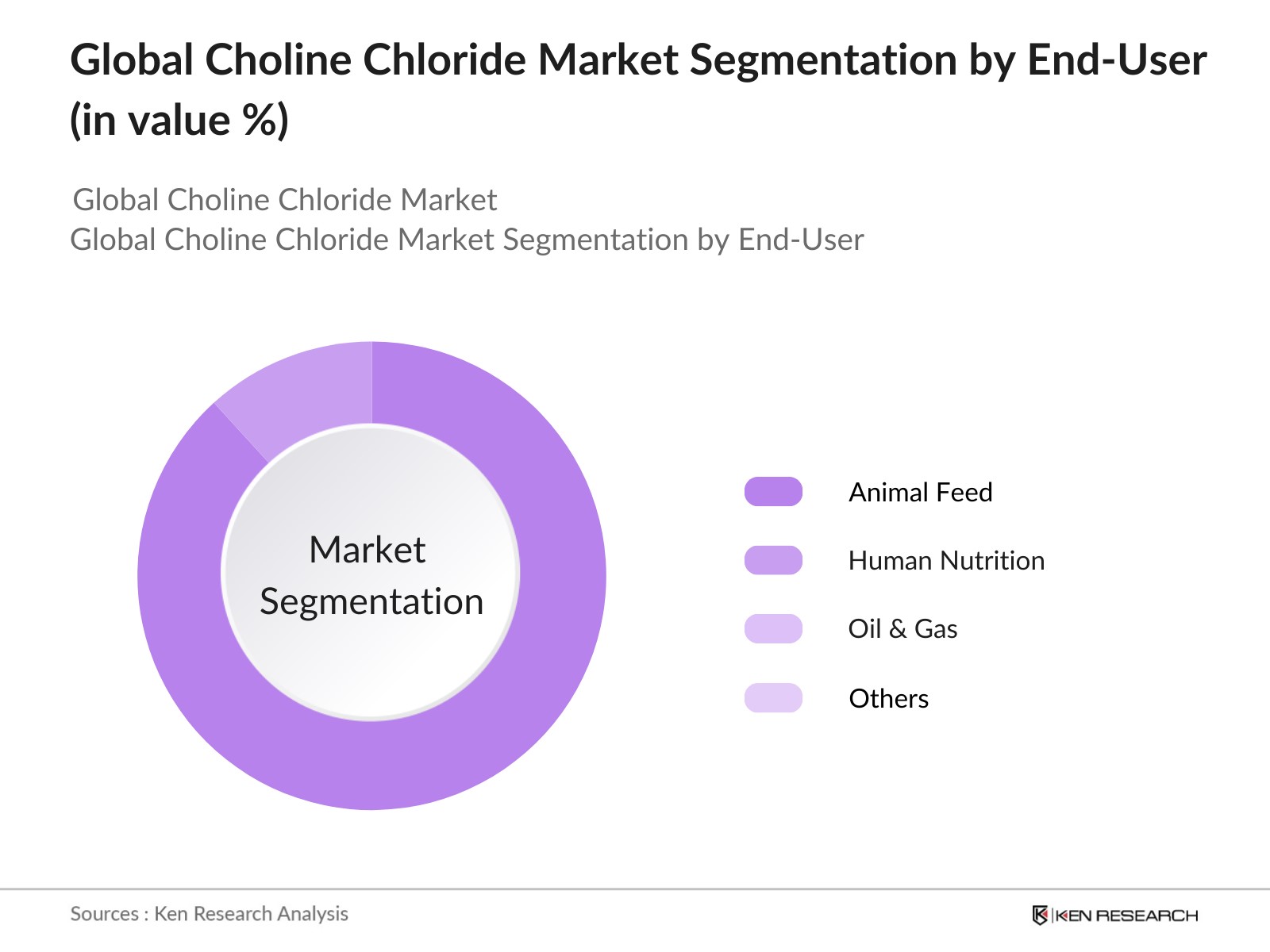 Global Choline Chloride Market Segmentation by End-User (in value %)

Global Choline Chloride Market
Global Choline Chloride Market Segmentation by End-User

Market Segmentation

Animal Feed
Human Nutrition
Oil & Gas
Others

Sources : Ken Research Analysis

KEN RESEARCH